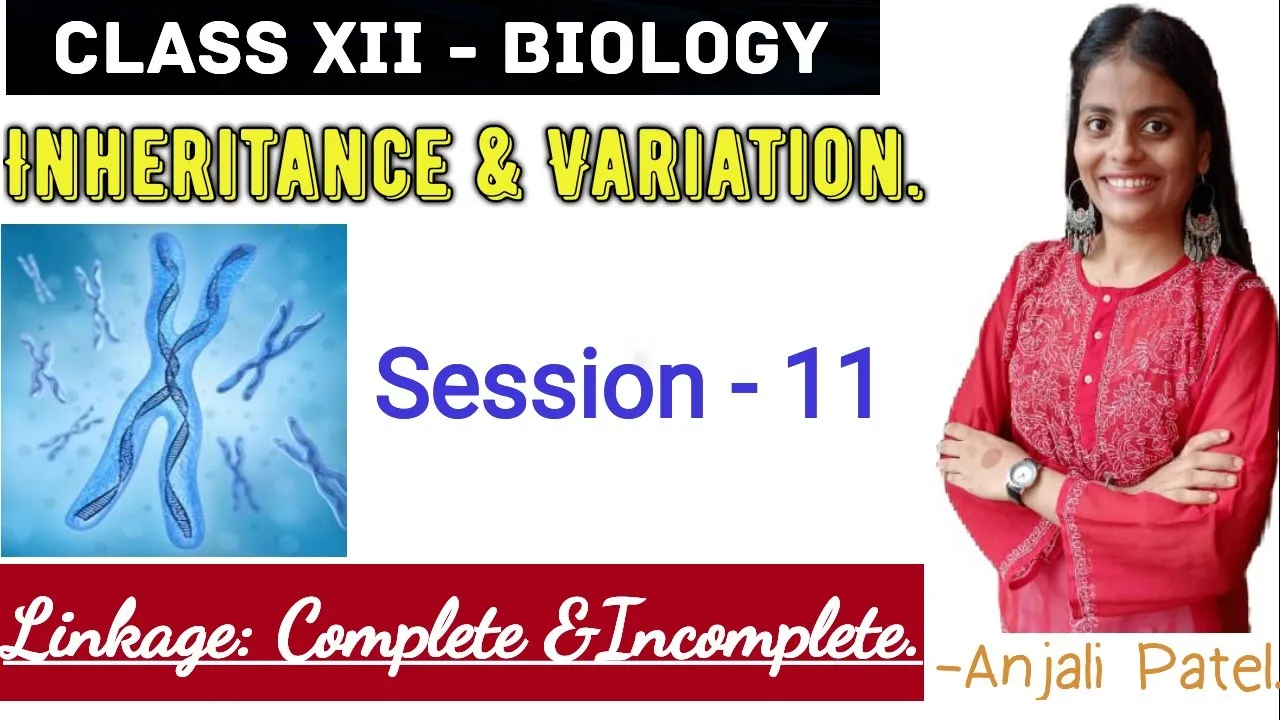 CLASS XII - BIOLOGY

INHERITANCE & VARIATION.

Session - 11

Linkage: Complete &Incomplete.

-Anjali Patel.